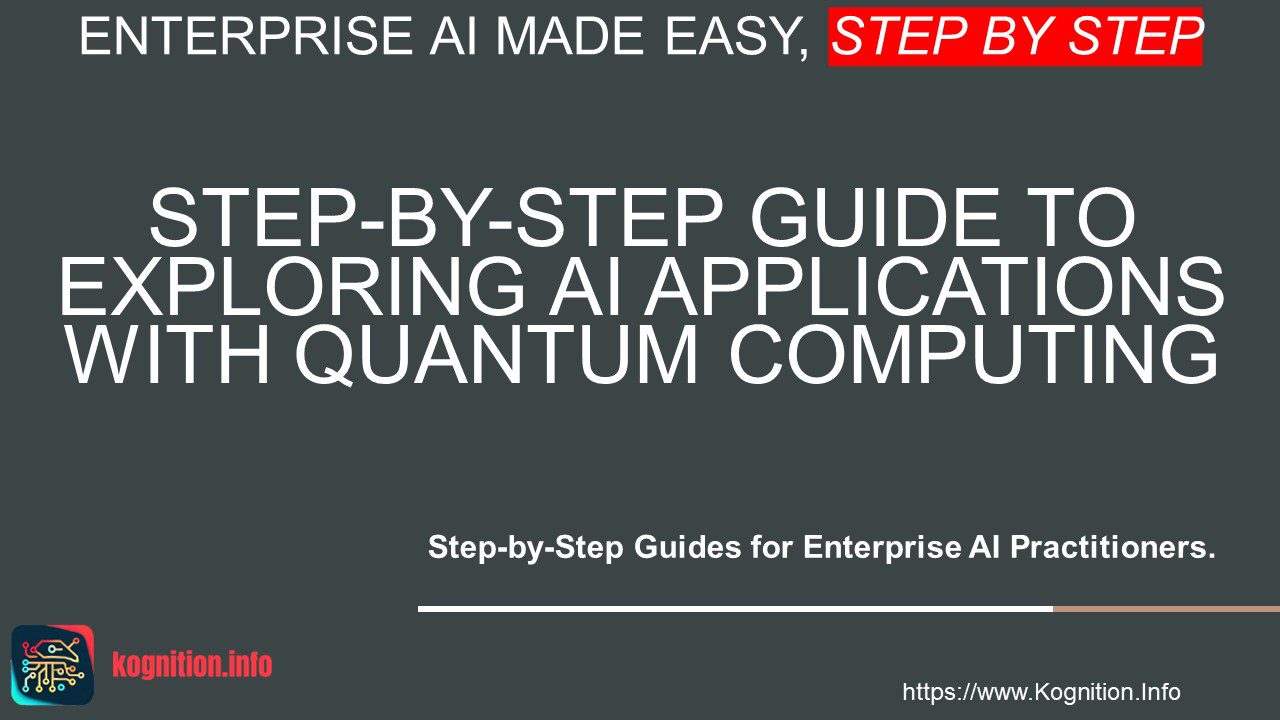 ENTERPRISE AI MADE EASY, STEP BY STEP

STEP-BY-STEP GUIDE TO EXPLORING AI APPLICATIONS WITH QUANTUM COMPUTING

Step-by-Step Guides for Enterprise AI Practitioners.

kognition.info

https://www.Kognition.Info